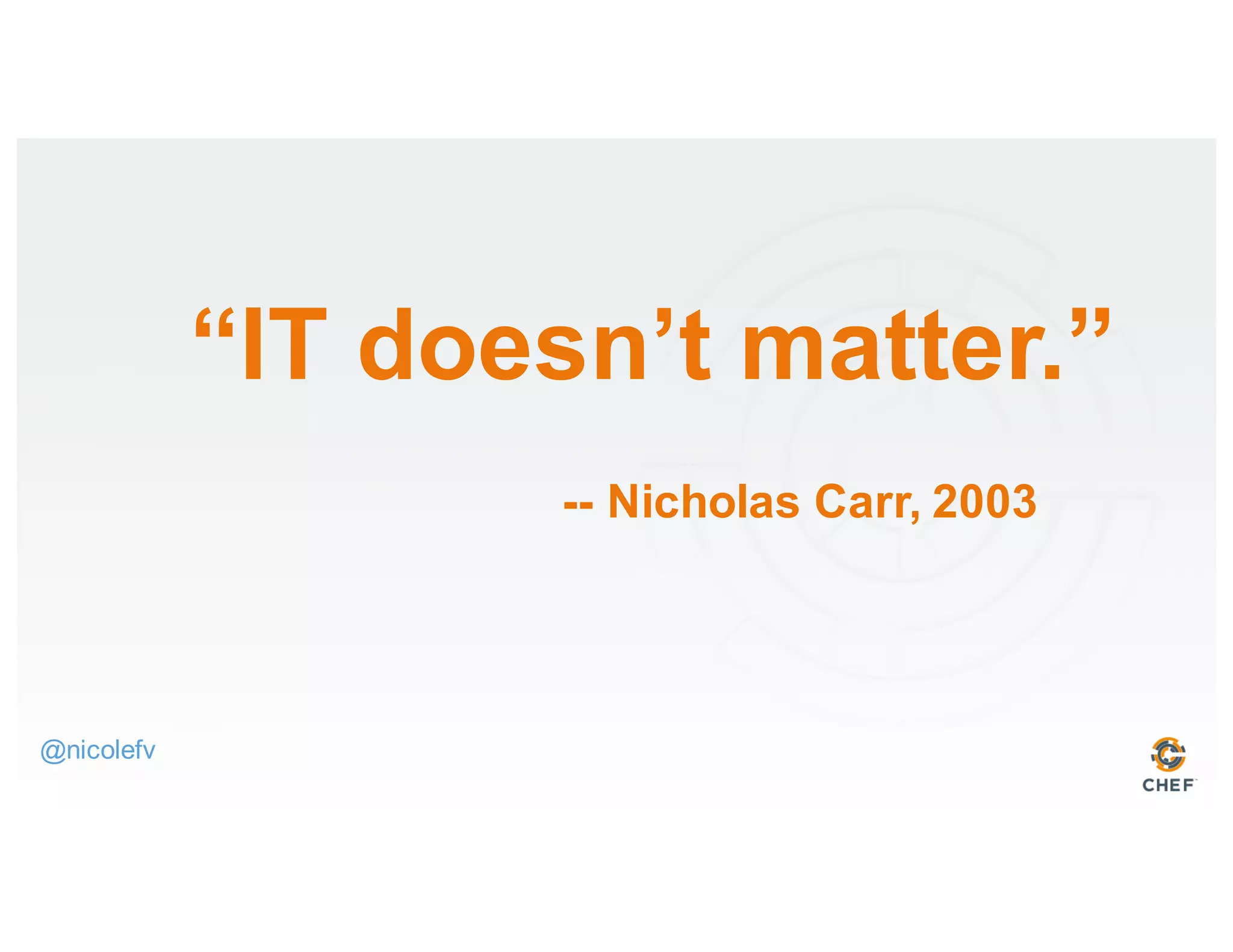 “IT doesn’t matter.”

-- Nicholas Carr, 2003

@nicolefv

CHEF